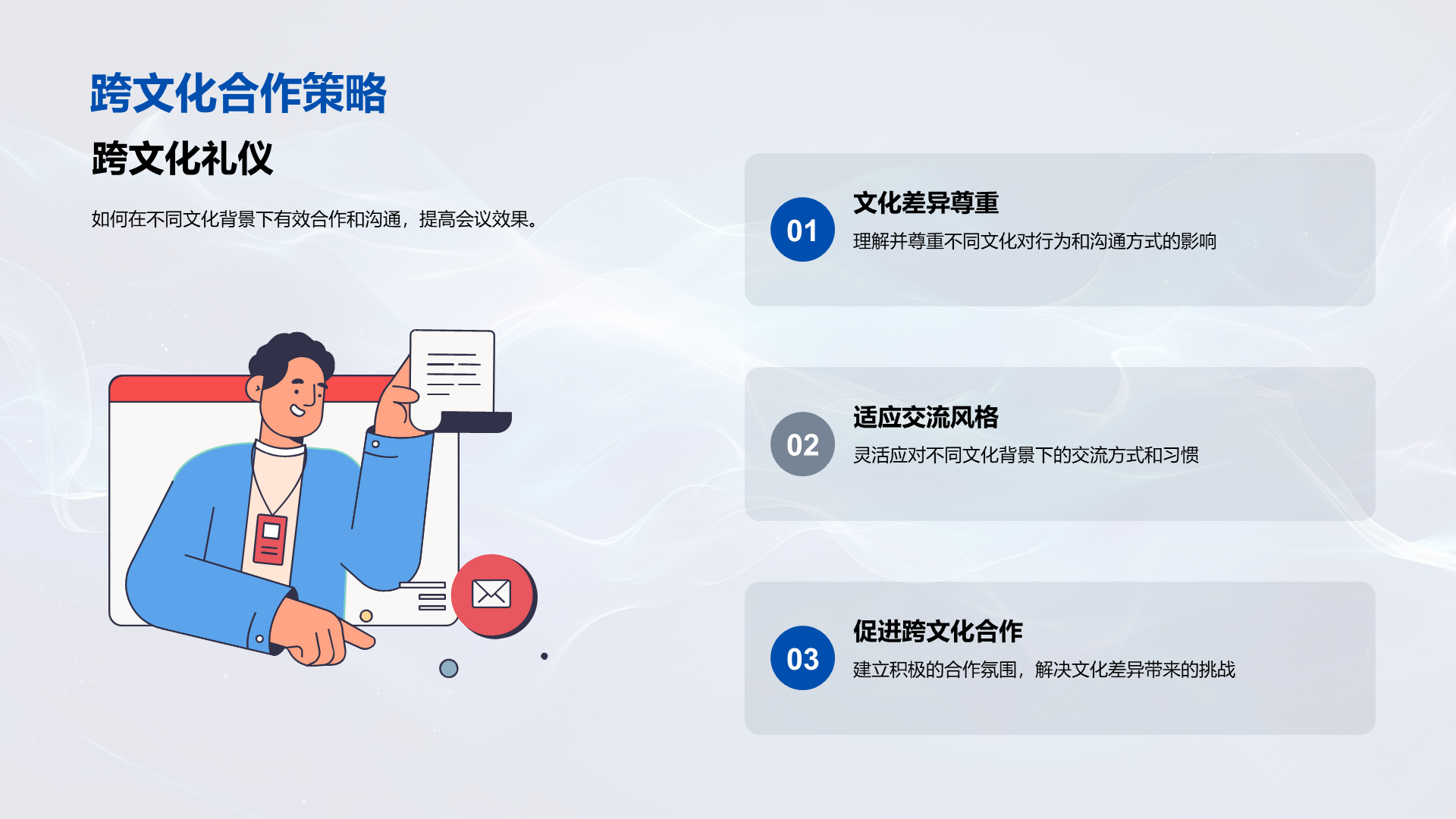 跨文化合作策略

跨文化礼仪

如何在不同文化背景下有效合作和沟通，提高会议效果。

01
文化差异尊重
理解并尊重不同文化对行为和沟通方式的影响

02
适应交流风格
灵活应对不同文化背景下的交流方式和习惯

03
促进跨文化合作
建立积极的合作氛围，解决文化差异带来的挑战